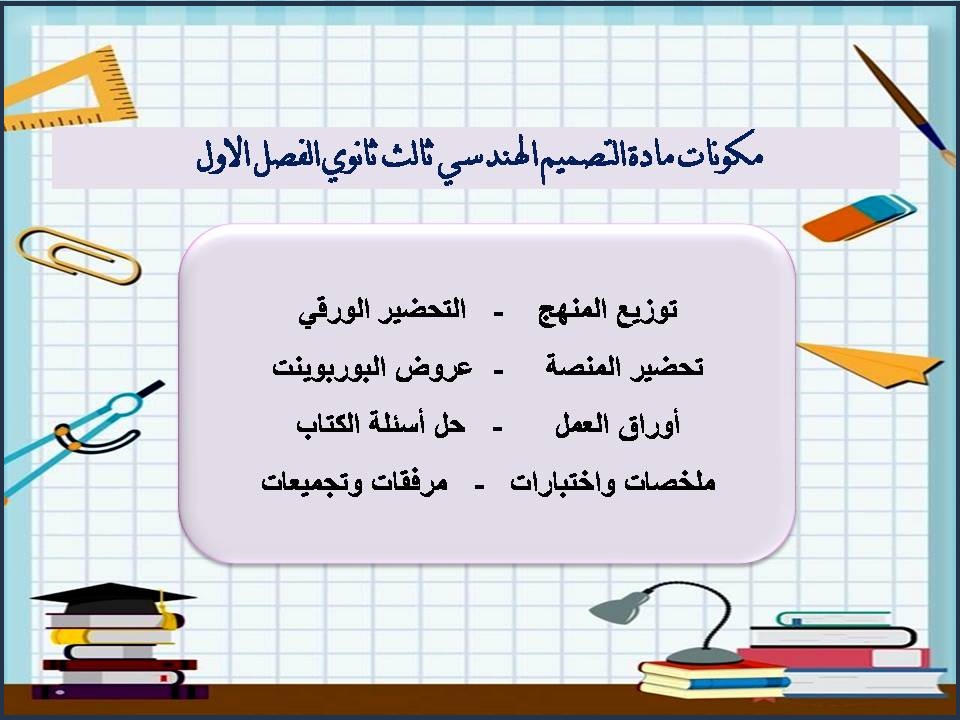 مكونات مادة التصميم الهندسي ثالث ثانوي الفصل الاول

توزيع المنهج - التحضير الورقي

تحضير المنصة - عروض البوربوينت

أوراق العمل - حل أسئلة الكتاب

ملخصات واختبارات - مرفقات وتجميعات